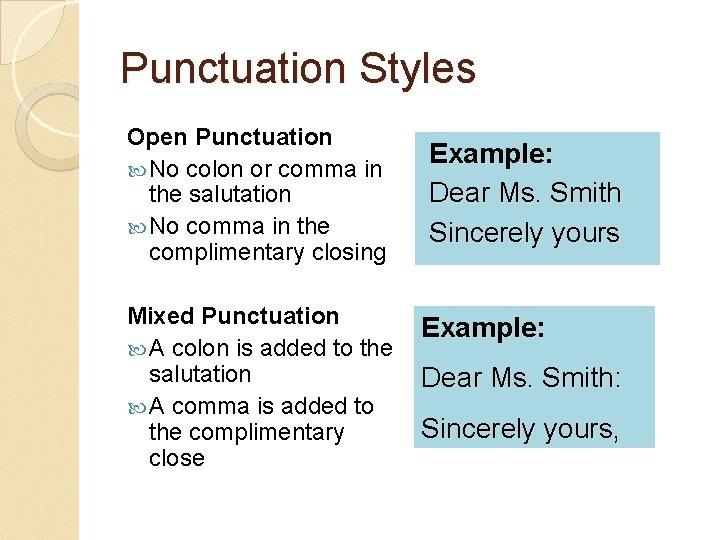 Punctuation Styles

Open Punctuation
No colon or comma in the salutation
No comma in the complimentary closing

Example:
Dear Ms. Smith
Sincerely yours

Mixed Punctuation
A colon is added to the salutation
A comma is added to the complimentary close

Example:
Dear Ms. Smith:
Sincerely yours,